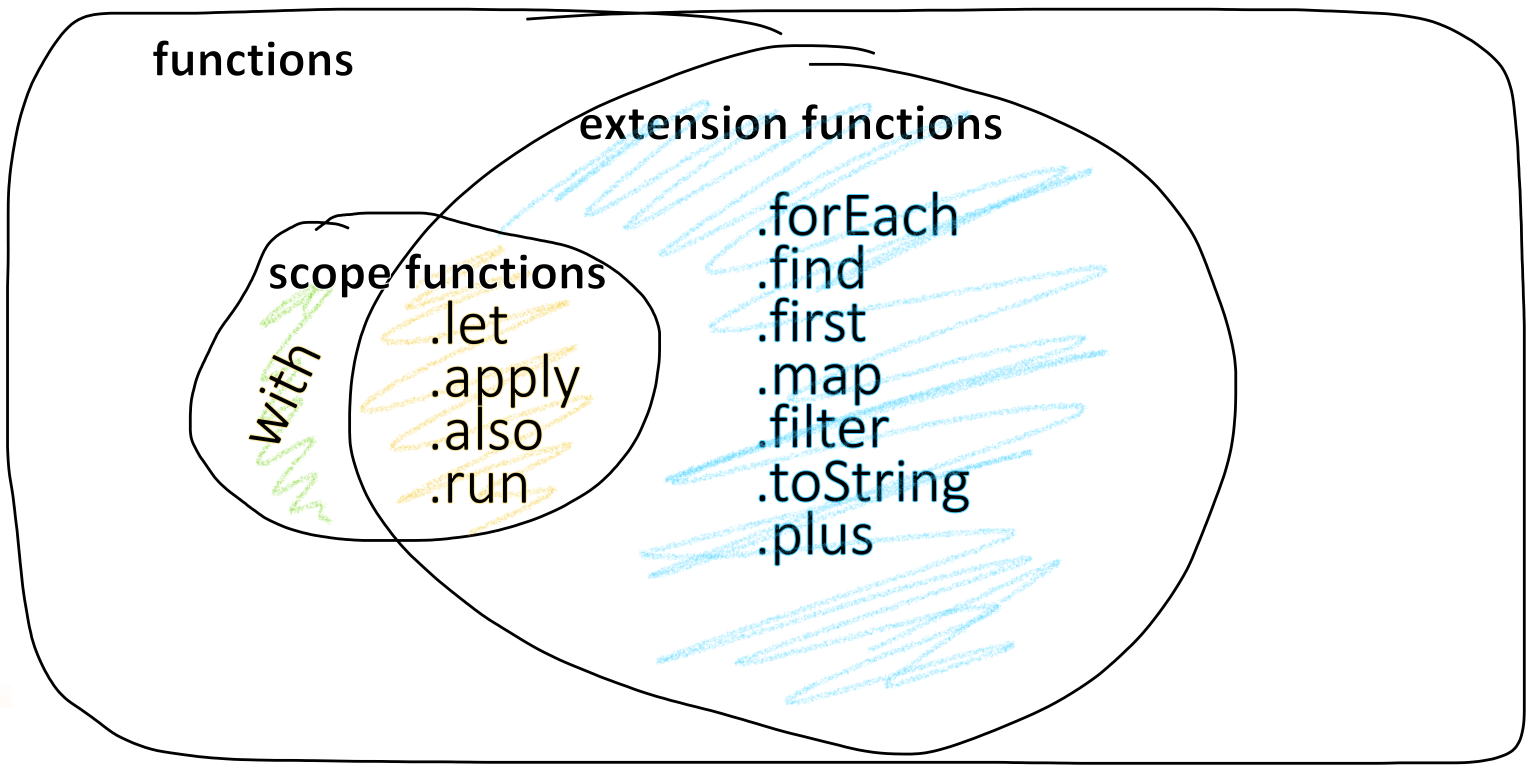 functions

extension functions

scope functions

with

.let
.apply
.also
.run

.forEach
.find
.first
.map
.filter
.toString
.plus